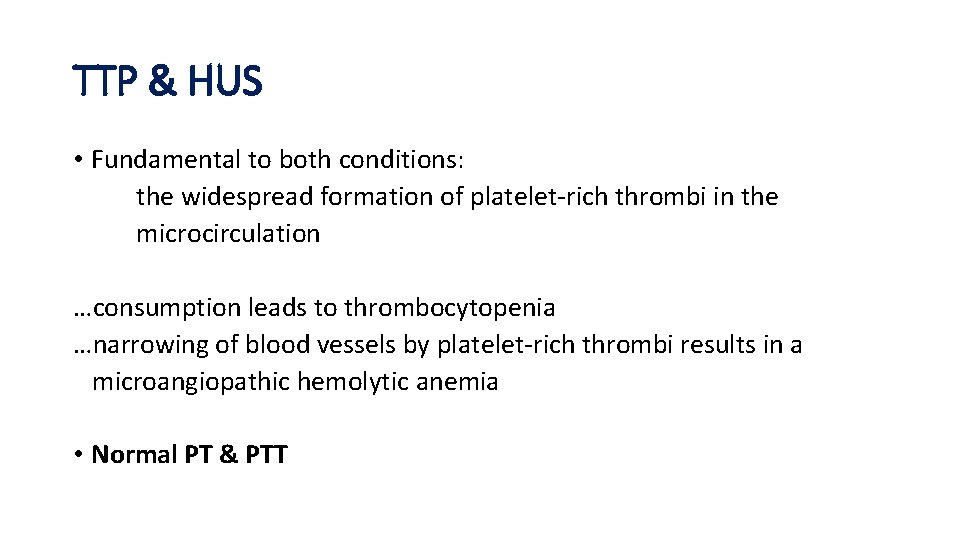 TTP & HUS

• Fundamental to both conditions:
the widespread formation of platelet-rich thrombi in the microcirculation

…consumption leads to thrombocytopenia
…narrowing of blood vessels by platelet-rich thrombi results in a microangiopathic hemolytic anemia

• Normal PT & PTT